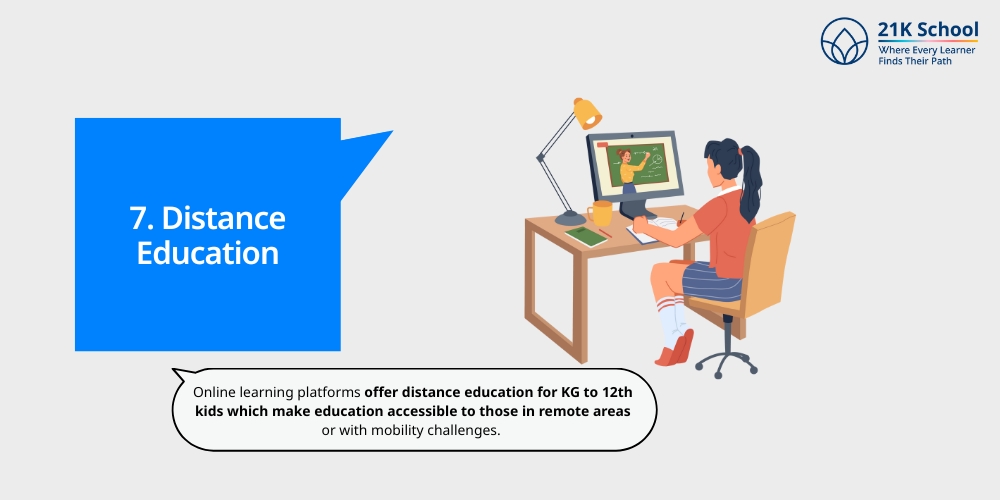 21K School
Where Every Learner Finds Their Path

7. Distance Education

Online learning platforms offer distance education for KG to 12th kids which make education accessible to those in remote areas or with mobility challenges.